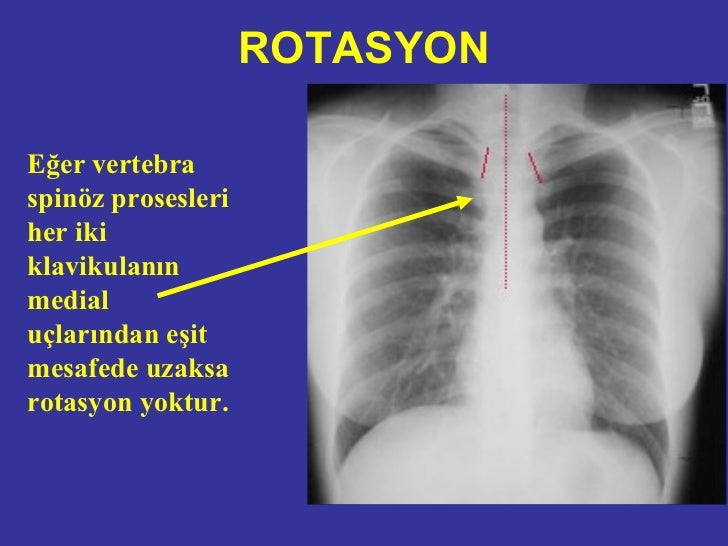 ROTASYON

Eğer vertebra spinöz prosesleri her iki klavikulanın medial uçlarından eşit mesafede uzaksa rotasyon yoktur.